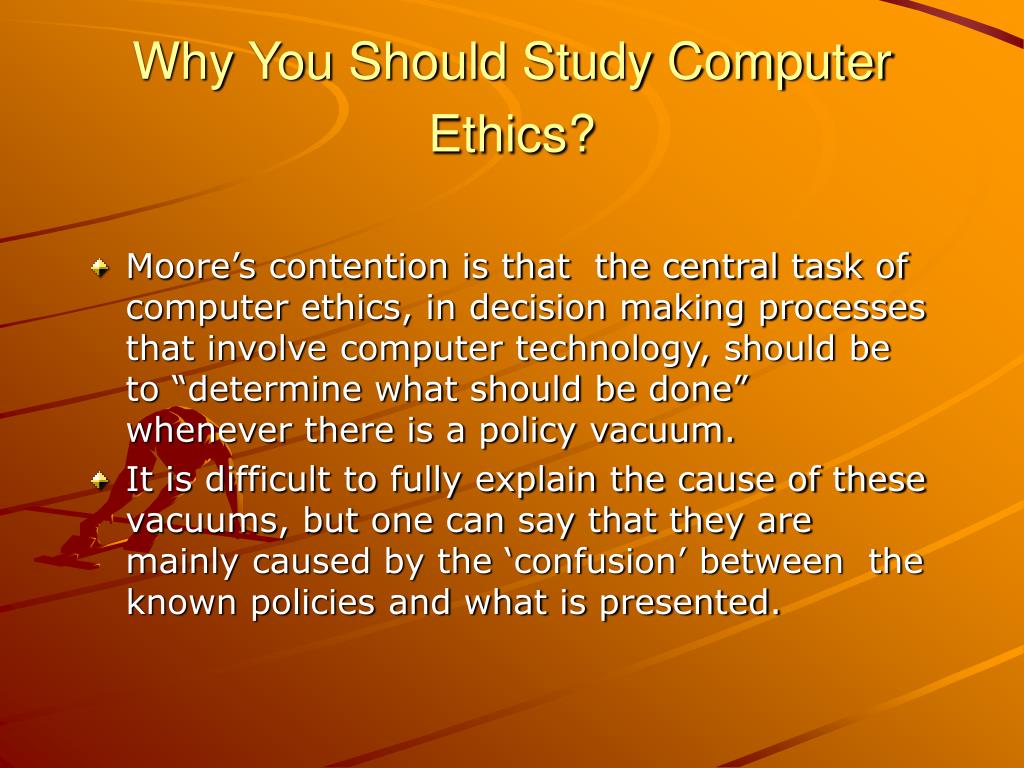 Why You Should Study Computer Ethics?

Moore’s contention is that the central task of computer ethics, in decision making processes that involve computer technology, should be to “determine what should be done” whenever there is a policy vacuum.

It is difficult to fully explain the cause of these vacuums, but one can say that they are mainly caused by the ‘confusion’ between the known policies and what is presented.